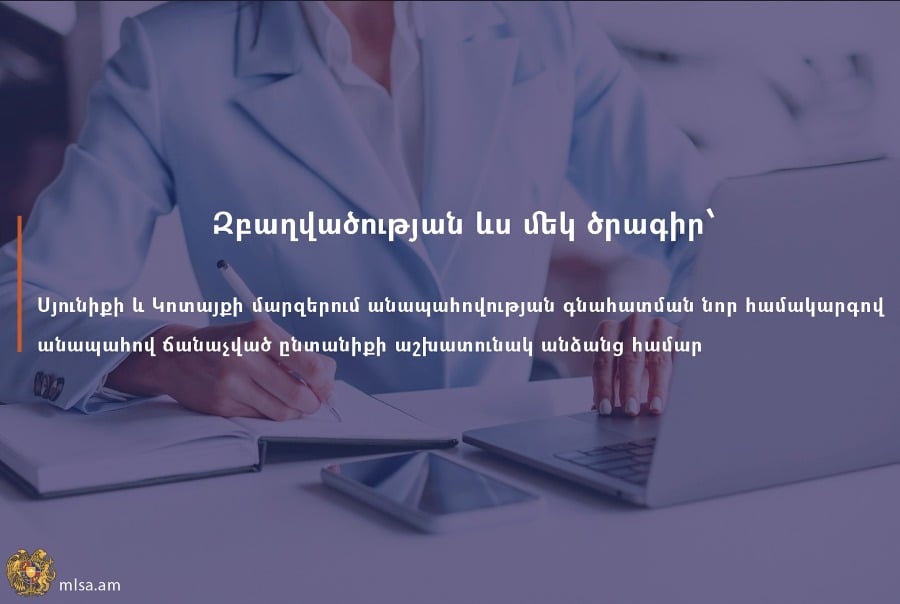 Զբաղվածության ևս մեկ ծրագիր՝

Սյունիքի և Կոտայքի մարզերում անապահովության գնահատման նոր համակարգով անապահով ճանաչված ընտանիքի աշխատունակ անձանց համար

mlsa.am